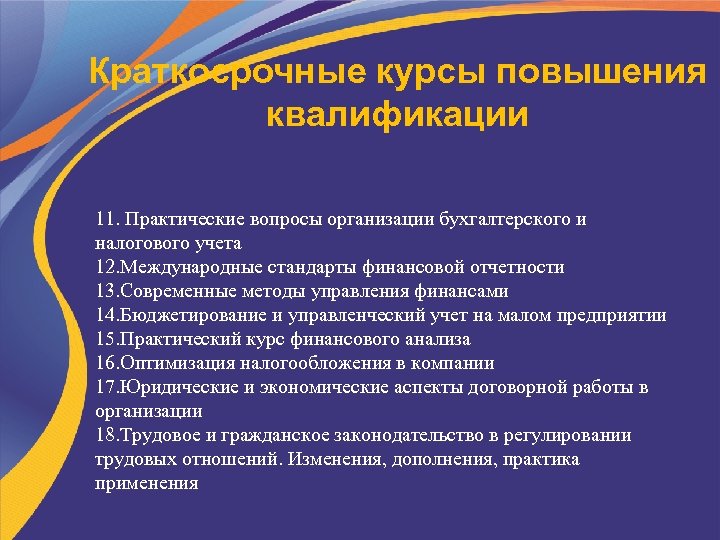 Краткосрочные курсы повышения квалификации

11. Практические вопросы организации бухгалтерского и налогового учета
12.Международные стандарты финансовой отчетности
13.Современные методы управления финансами
14.Бюджетирование и управленческий учет на малом предприятии
15.Практический курс финансового анализа
16.Оптимизация налогообложения в компании
17.Юридические и экономические аспекты договорной работы в организации
18.Трудовое и гражданское законодательство в регулировании трудовых отношений. Изменения, дополнения, практика применения